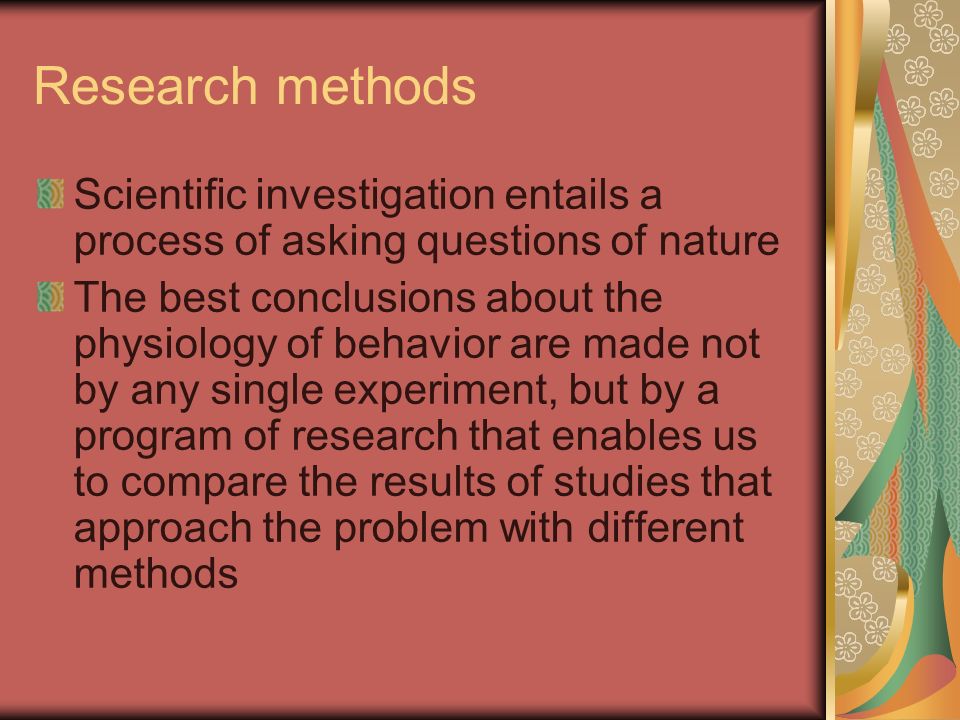 Research methods

Scientific investigation entails a process of asking questions of nature

The best conclusions about the physiology of behavior are made not by any single experiment, but by a program of research that enables us to compare the results of studies that approach the problem with different methods